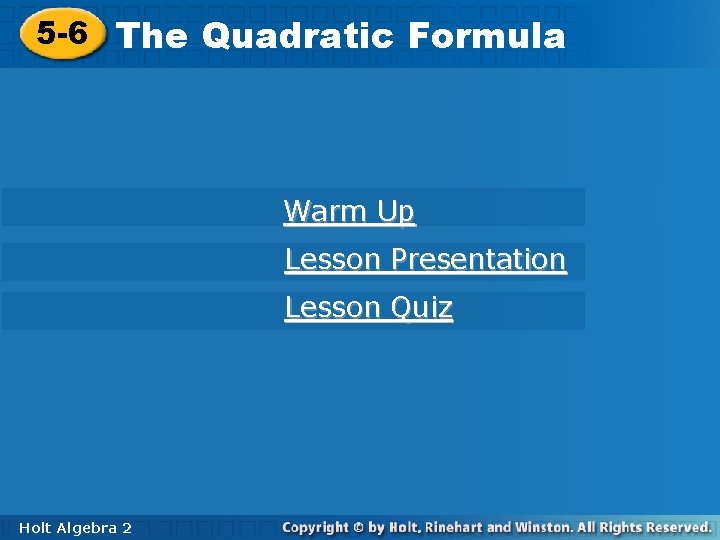 5-6 The Quadratic Formula

Warm Up
Lesson Presentation
Lesson Quiz

Holt Algebra 2
Copyright © by Holt, Rinehart and Winston. All Rights Reserved.